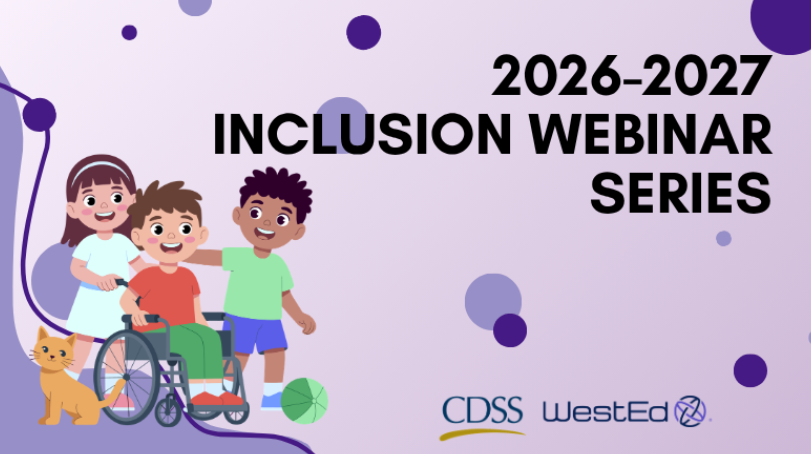 2026-2027
INCLUSION WEBINAR
SERIES

CDSS WestEd